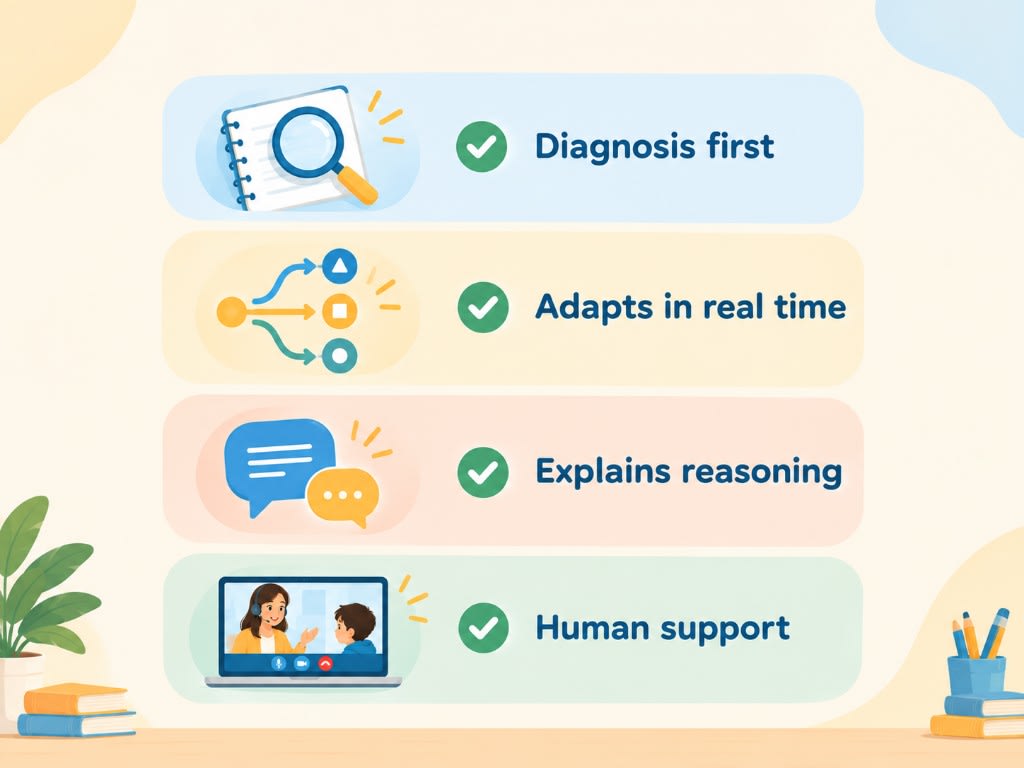 Diagnosis first

Adapts in real time

Explains reasoning

Human support